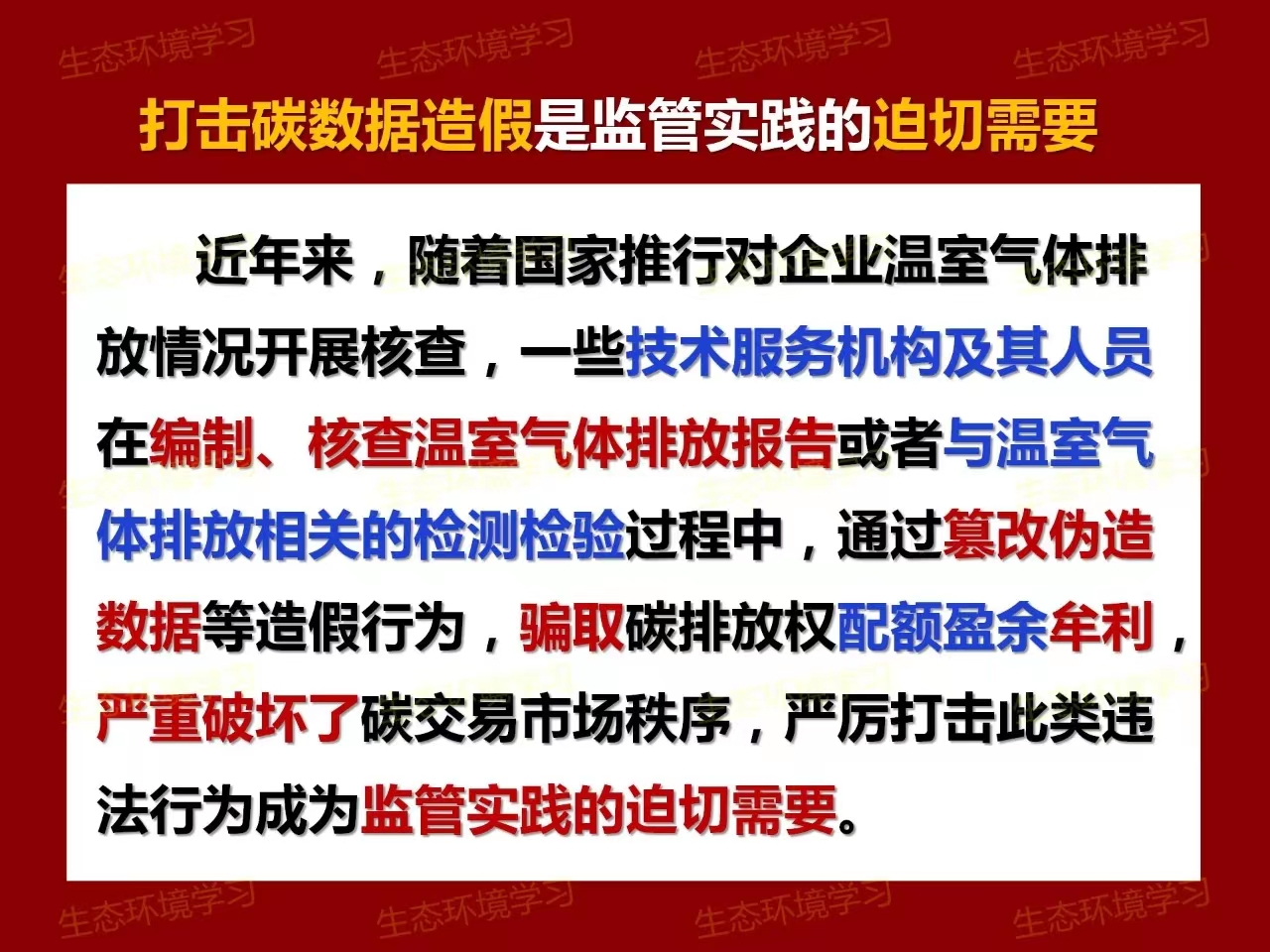 生态环境学习 生态环境学习 生态环境学习 生态环境学习

打击碳数据造假是监管实践的迫切需要

近年来，随着国家推行对企业温室气体排放情况开展核查，一些技术服务机构及其人员在编制、核查温室气体排放报告或者与温室气体排放相关的检测检验过程中，通过篡改伪造数据等造假行为，骗取碳排放权配额盈余牟利，严重破坏了碳交易市场秩序，严厉打击此类违法行为成为监管实践的迫切需要。

生态环境学习 生态环境学习 生态环境学习 生态环境学习